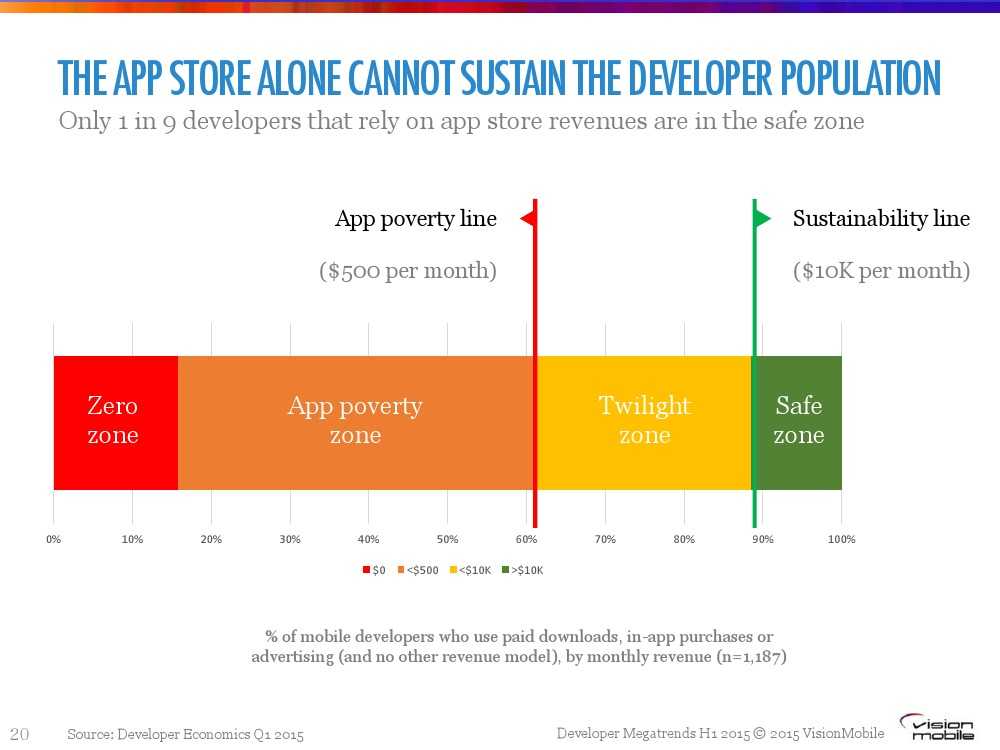 THE APP STORE ALONE CANNOT SUSTAIN THE DEVELOPER POPULATION
Only 1 in 9 developers that rely on app store revenues are in the safe zone

App poverty line
($500 per month)

Sustainability line
($10K per month)

Zero zone
App poverty zone
Twilight zone
Safe zone

0% 10% 20% 30% 40% 50% 60% 70% 80% 90% 100%

$0 <$500 <$10K >$10K

% of mobile developers who use paid downloads, in-app purchases or advertising (and no other revenue model), by monthly revenue (n=1,187)

20 Source: Developer Economics Q1 2015

Developer Megatrends H1 2015 © 2015 VisionMobile

vision mobile